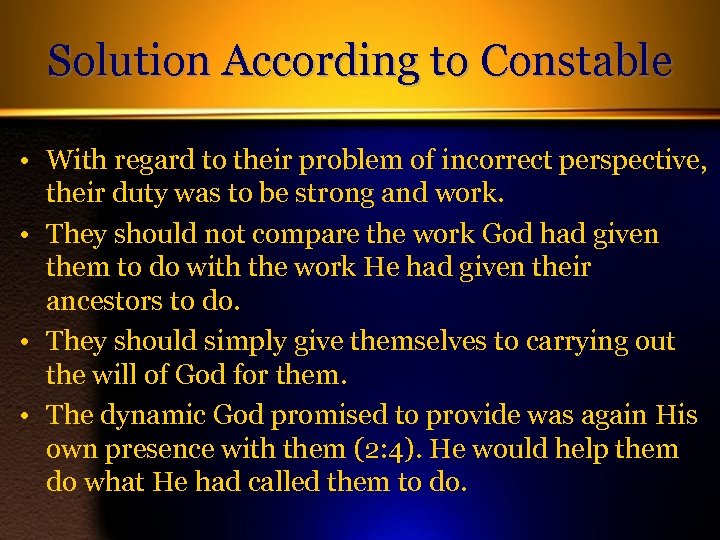 Solution According to Constable

• With regard to their problem of incorrect perspective, their duty was to be strong and work.
• They should not compare the work God had given them to do with the work He had given their ancestors to do.
• They should simply give themselves to carrying out the will of God for them.
• The dynamic God promised to provide was again His own presence with them (2:4). He would help them do what He had called them to do.